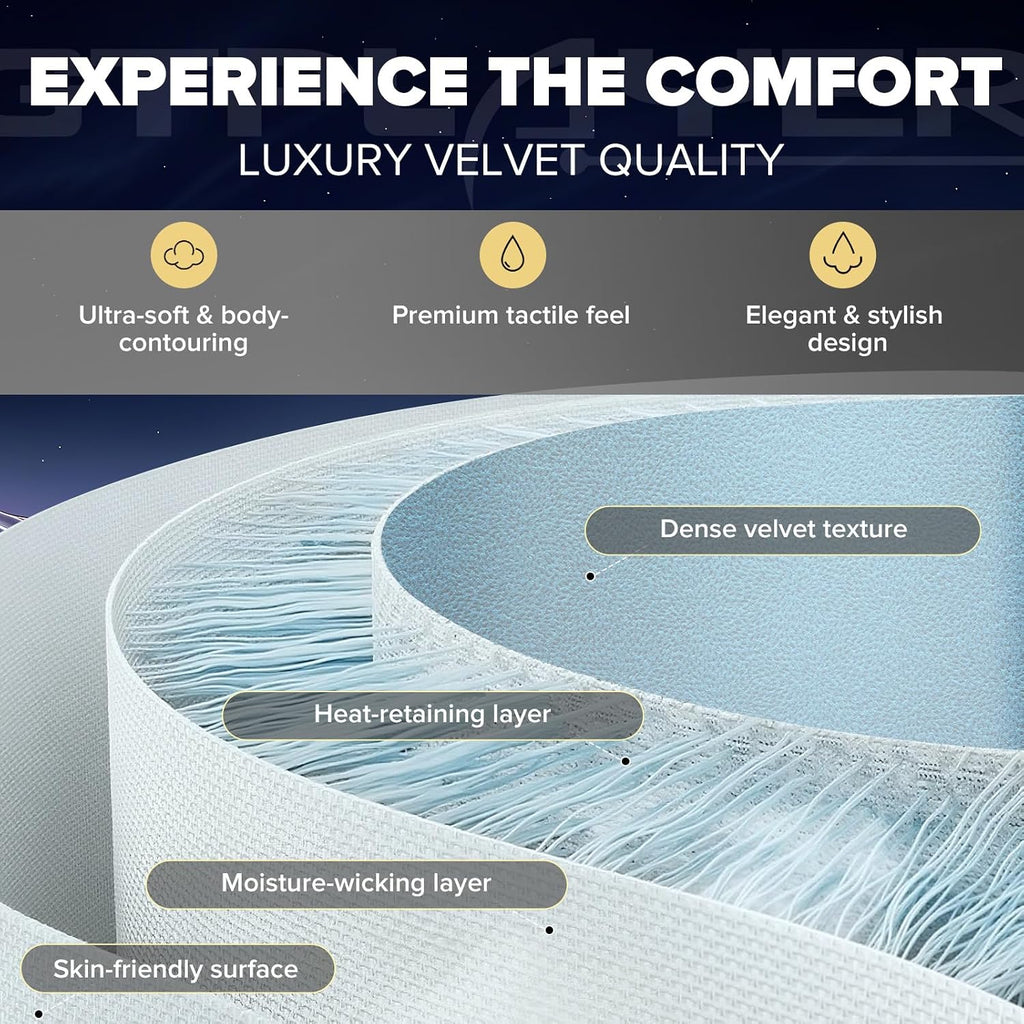 EXPERIENCE THE COMFORT

LUXURY VELVET QUALITY

Ultra-soft & body-contouring

Premium tactile feel

Elegant & stylish design

Dense velvet texture

Heat-retaining layer

Moisture-wicking layer

Skin-friendly surface